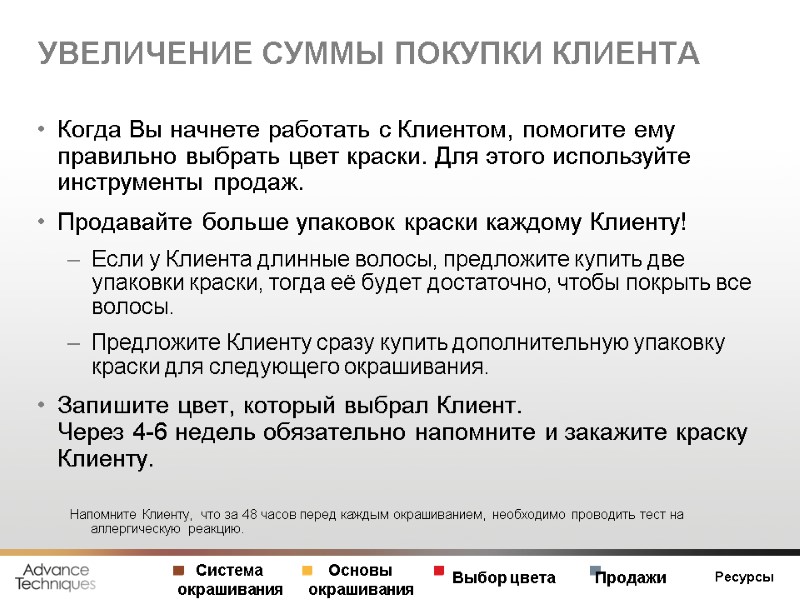 УВЕЛИЧЕНИЕ СУММЫ ПОКУПКИ КЛИЕНТА

• Когда Вы начнете работать с Клиентом, помогите ему правильно выбрать цвет краски. Для этого используйте инструменты продаж.

• Продавайте больше упаковок краски каждому Клиенту!

– Если у Клиента длинные волосы, предложите купить две упаковки краски, тогда её будет достаточно, чтобы покрыть все волосы.

– Предложите Клиенту сразу купить дополнительную упаковку краски для следующего окрашивания.

• Запишите цвет, который выбрал Клиент.
Через 4-6 недель обязательно напомните и закажите краску Клиенту.

Напомните Клиенту, что за 48 часов перед каждым окрашиванием, необходимо проводить тест на аллергическую реакцию.

Advance Techniques

Система окрашивания

Основы окрашивания

Выбор цвета

Продажи

Ресурсы